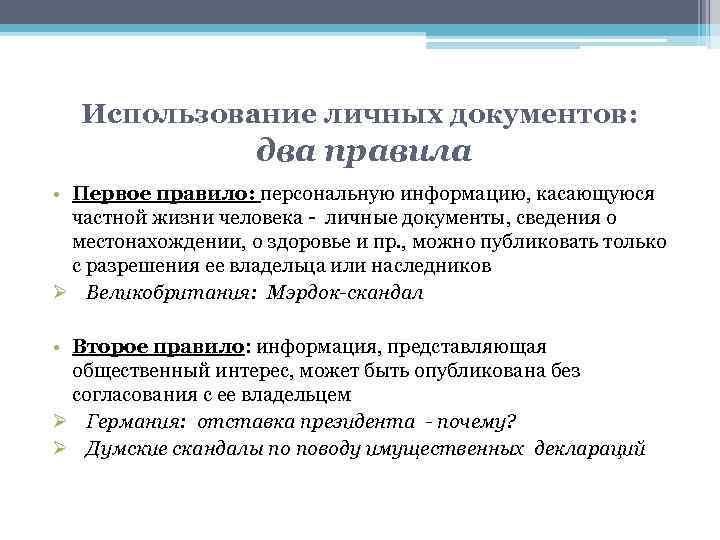 Использование личных документов:
два правила

• Первое правило: персональную информацию, касающуюся частной жизни человека - личные документы, сведения о местонахождении, о здоровье и пр., можно публиковать только с разрешения ее владельца или наследников
➢ Великобритания: Мэрдок-скандал

• Второе правило: информация, представляющая общественный интерес, может быть опубликована без согласования с ее владельцем
➢ Германия: отставка президента - почему?
➢ Думские скандалы по поводу имущественных деклараций